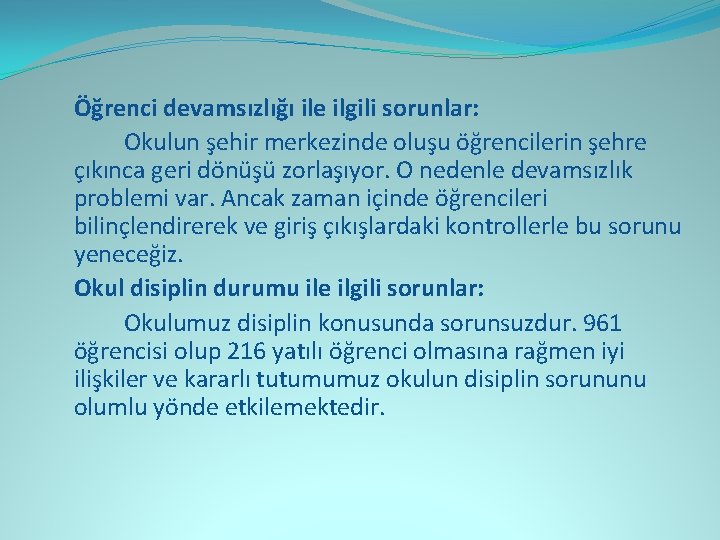 Öğrenci devamsızlığı ile ilgili sorunlar:

Okulun şehir merkezinde oluşu öğrencilerin şehre çıkınca geri dönüşü zorlaşıyor. O nedenle devamsızlık problemi var. Ancak zaman içinde öğrencileri bilinçlendirerek ve giriş çıkışlardaki kontrollerle bu sorunu yeneceğiz.

Okul disiplin durumu ile ilgili sorunlar:

Okulumuz disiplin konusunda sorunsuzdur. 961 öğrencisi olup 216 yatılı öğrenci olmasına rağmen iyi ilişkiler ve kararlı tutumumuz okulun disiplin sorununu olumlu yönde etkilemektedir.